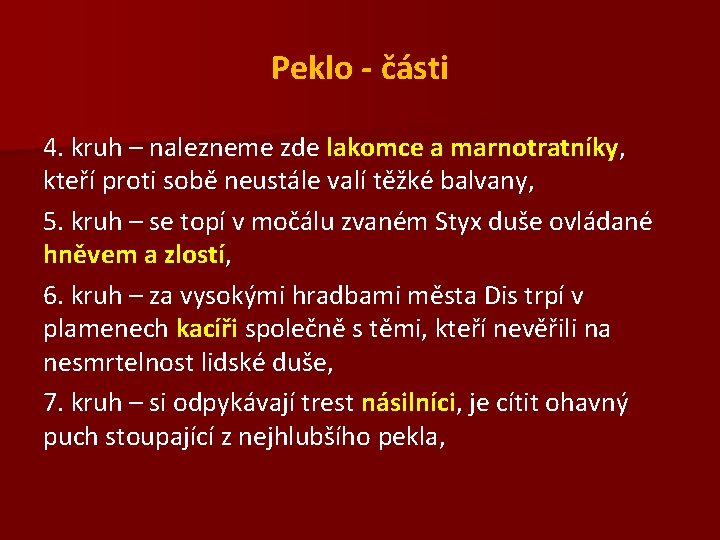 Peklo - části

4. kruh – nalezneme zde lakomce a marnotratníky, kteří proti sobě neustále valí těžké balvany,

5. kruh – se topí v močálu zvaném Styx duše ovládané hněvem a zlostí,

6. kruh – za vysokými hradbami města Dis trpí v plamenech kacíři společně s těmi, kteří nevěřili na nesmrtelnost lidské duše,

7. kruh – si odpykávají trest násilníci, je cítit ohavný puch stoupající z nejhlubšího pekla,